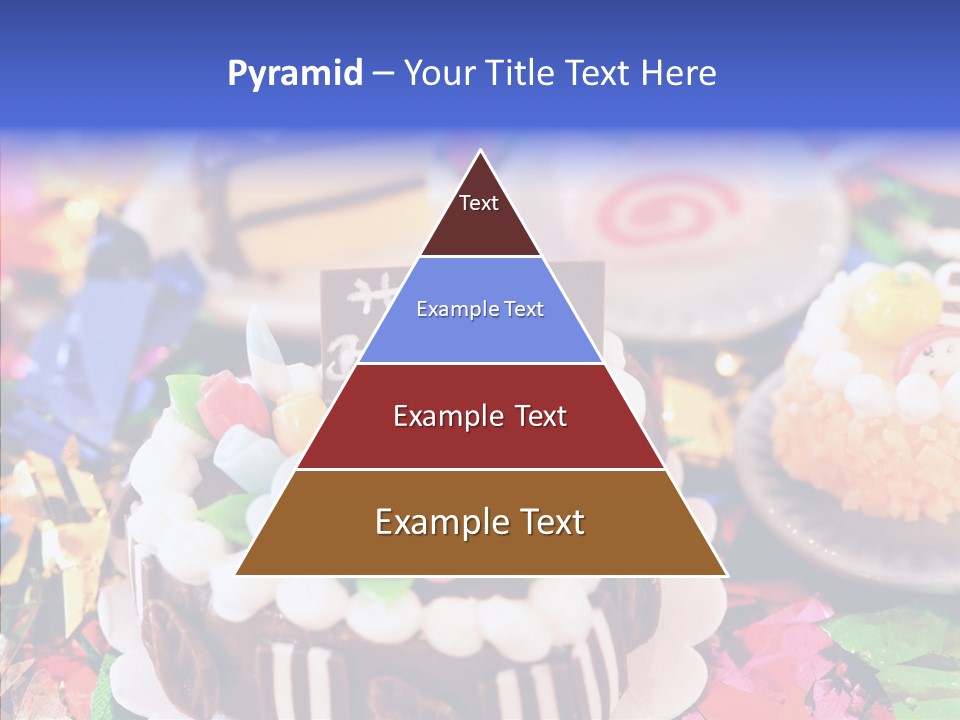 Pyramid – Your Title Text Here

Text

Example Text

Example Text

Example Text